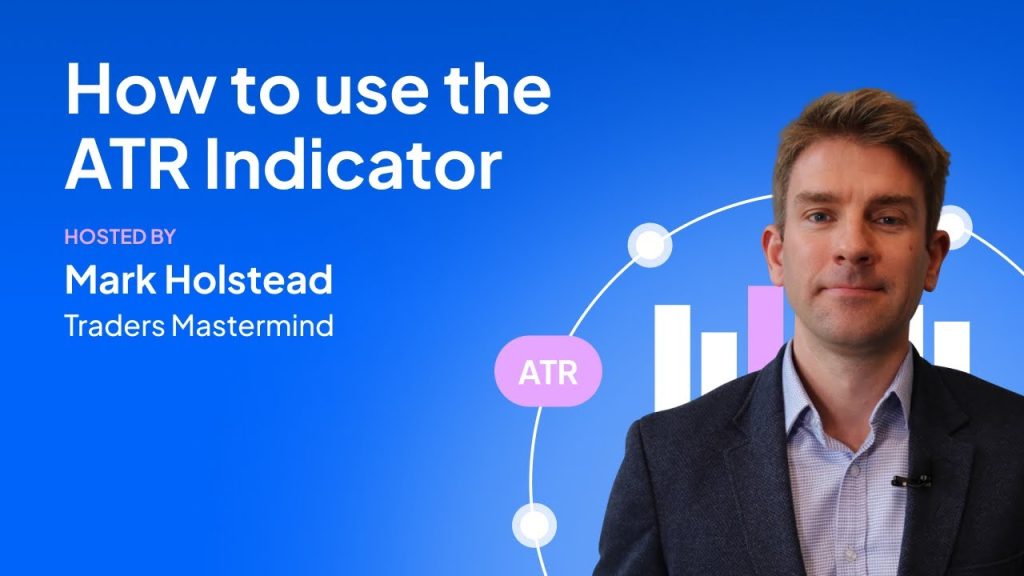 How to use the ATR Indicator

HOSTED BY

Mark Holstead

Traders Mastermind

ATR